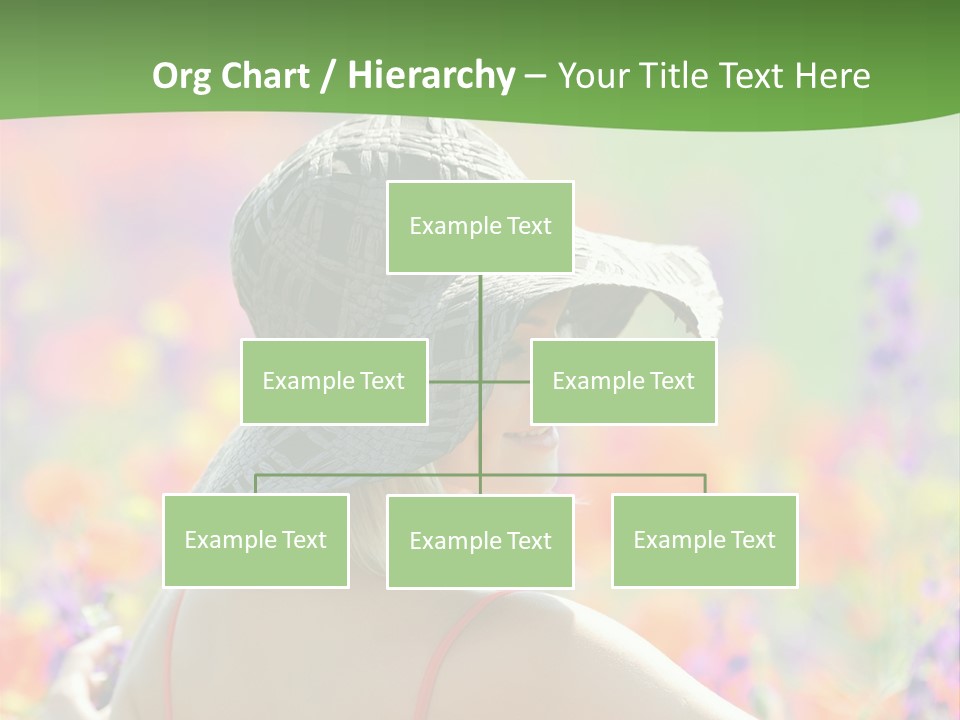 Org Chart / Hierarchy – Your Title Text Here

Example Text

Example Text

Example Text

Example Text

Example Text

Example Text